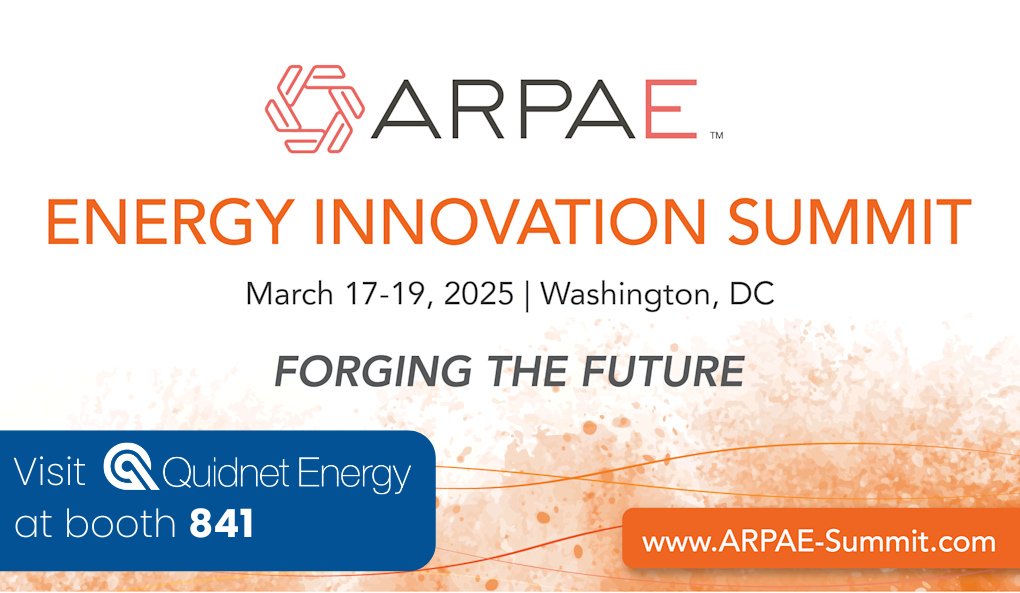 ARPAE™

ENERGY INNOVATION SUMMIT

March 17-19, 2025 | Washington, DC

FORGING THE FUTURE

Visit Quidnet Energy at booth 841

www.ARPAE-Summit.com